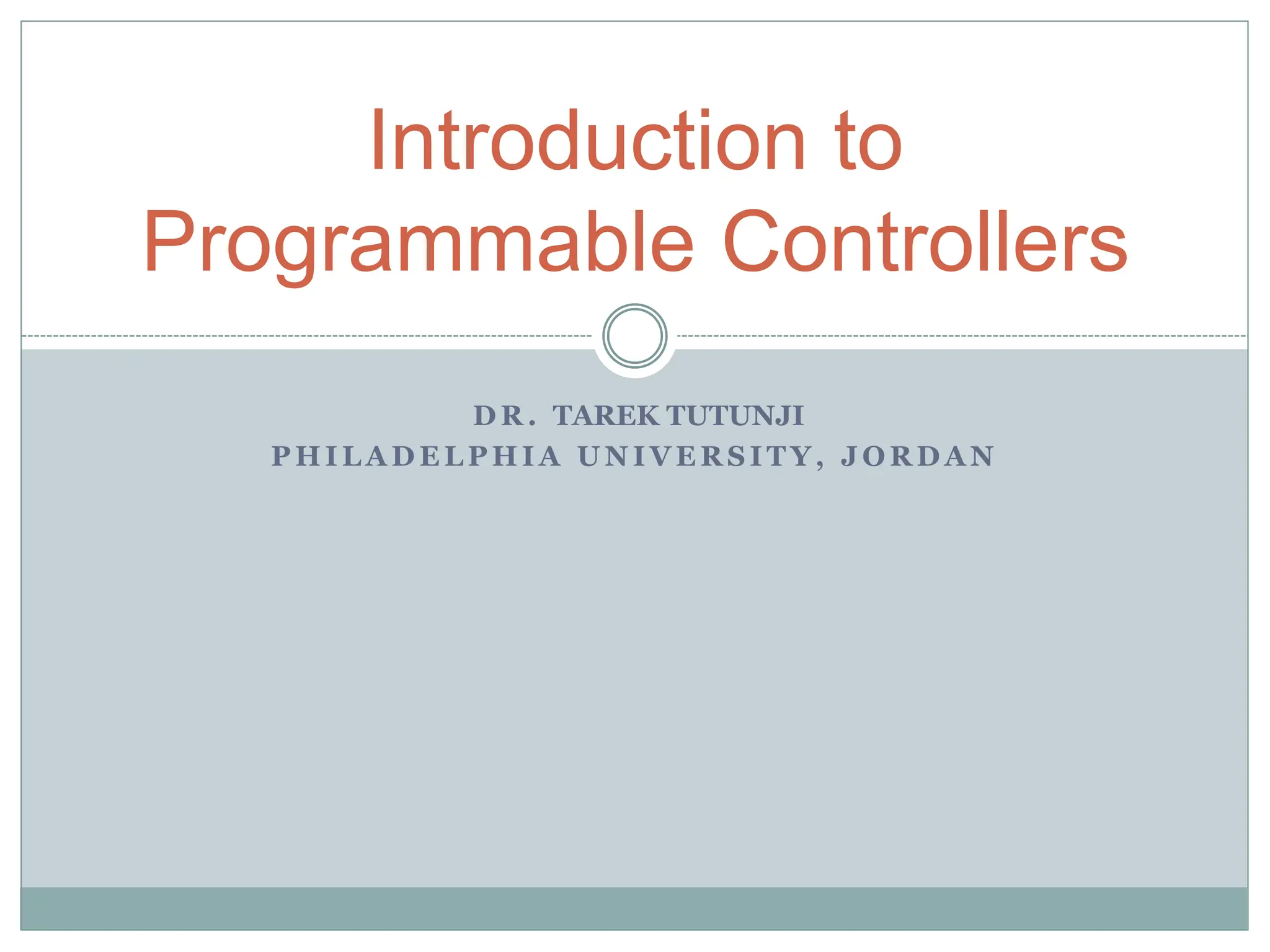 Introduction to Programmable Controllers

DR. TAREK TUTUNJI
PHILADELPHIA UNIVERSITY, JORDAN